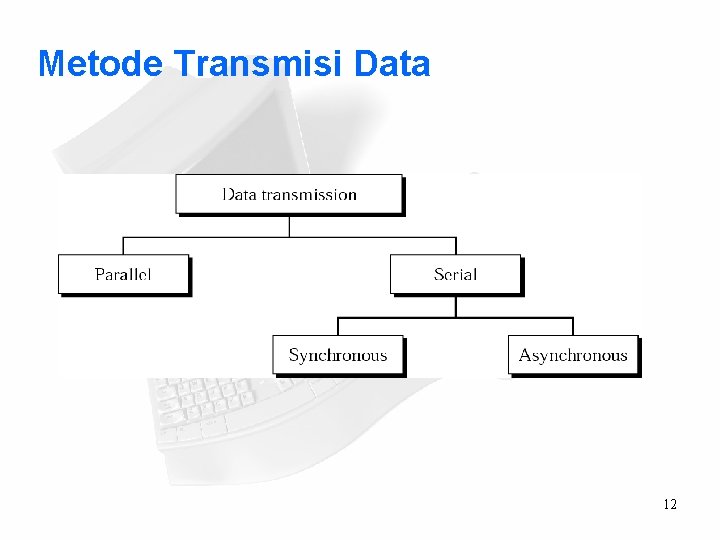 Metode Transmisi Data

Data transmission

Parallel

Serial

Synchronous

Asynchronous

12